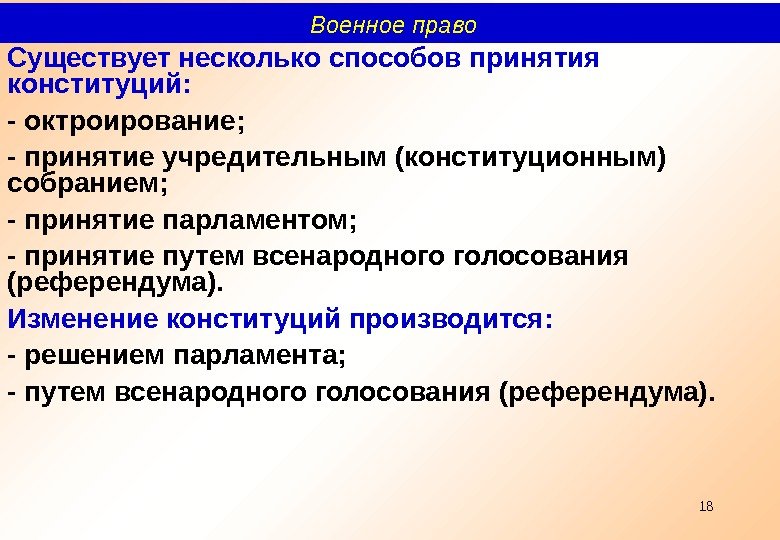 Военное право

Существует несколько способов принятия конституций:

- октроирование;

- принятие учредительным (конституционным) собранием;

- принятие парламентом;

- принятие путем всенародного голосования (референдума).

Изменение конституций производится:

- решением парламента;

- путем всенародного голосования (референдума).

18